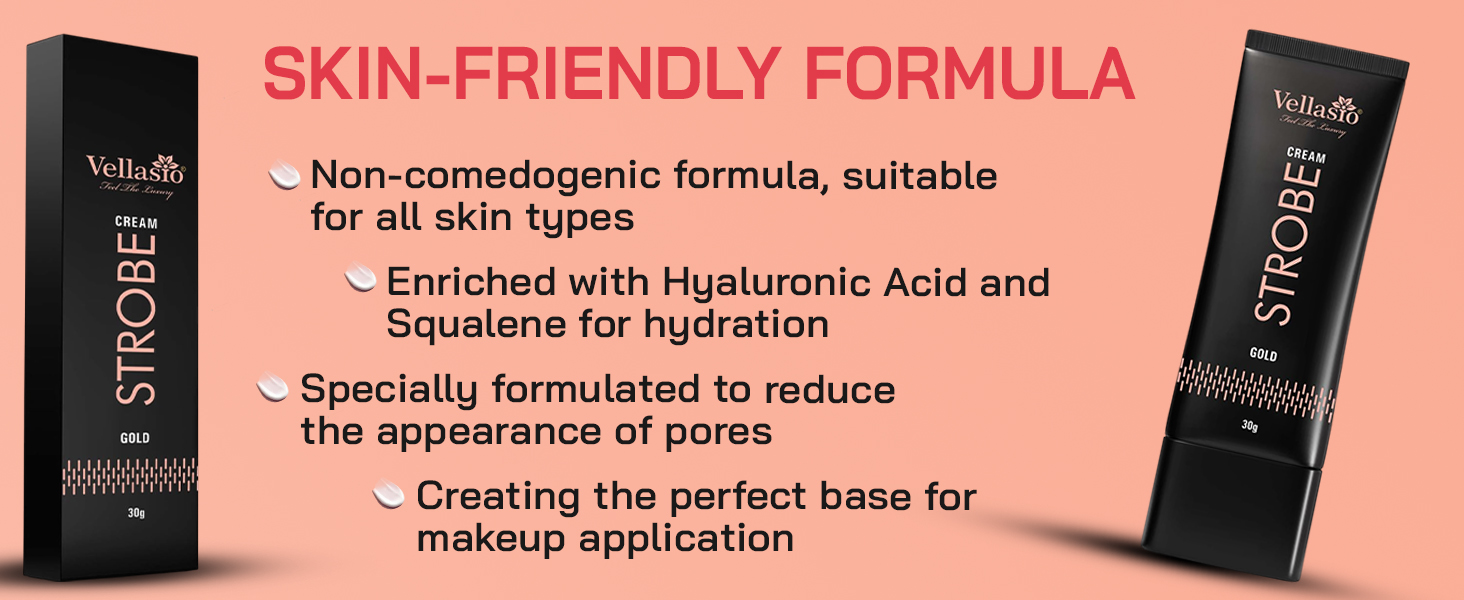 Vellasio®
Feel The Luxury
CREAM
STROBE
GOLD
30g

SKIN-FRIENDLY FORMULA

Non-comedogenic formula, suitable for all skin types

Enriched with Hyaluronic Acid and Squalene for hydration

Specially formulated to reduce the appearance of pores

Creating the perfect base for makeup application

Vellasio®
Feel The Luxury
CREAM
STROBE
GOLD
30g